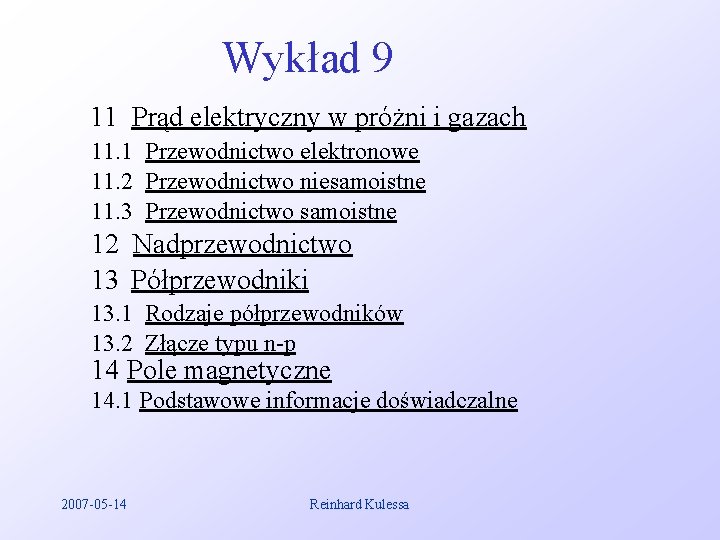 Wykład 9

11 Prąd elektryczny w próżni i gazach

11.1 Przewodnictwo elektronowe

11.2 Przewodnictwo niesamoistne

11.3 Przewodnictwo samoistne

12 Nadprzewodnictwo

13 Półprzewodniki

13.1 Rodzaje półprzewodników

13.2 Złącze typu n-p

14 Pole magnetyczne

14.1 Podstawowe informacje doświadczalne

2007-05-14

Reinhard Kulessa